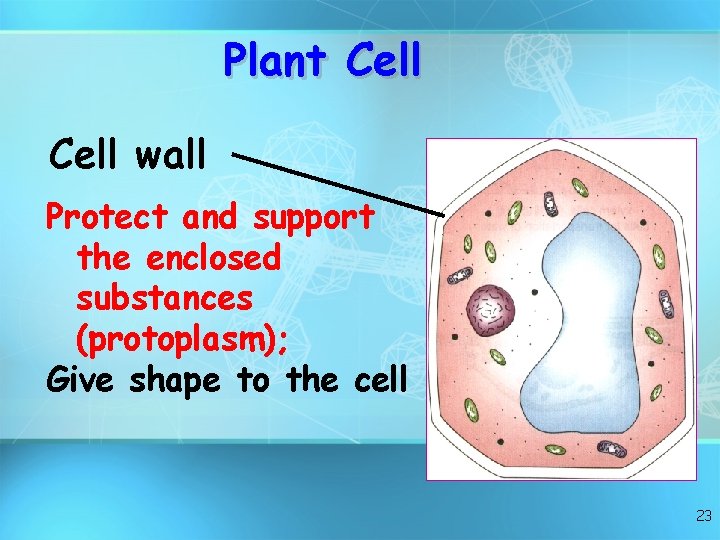 Plant Cell

Cell wall

Protect and support the enclosed substances (protoplasm);

Give shape to the cell

23